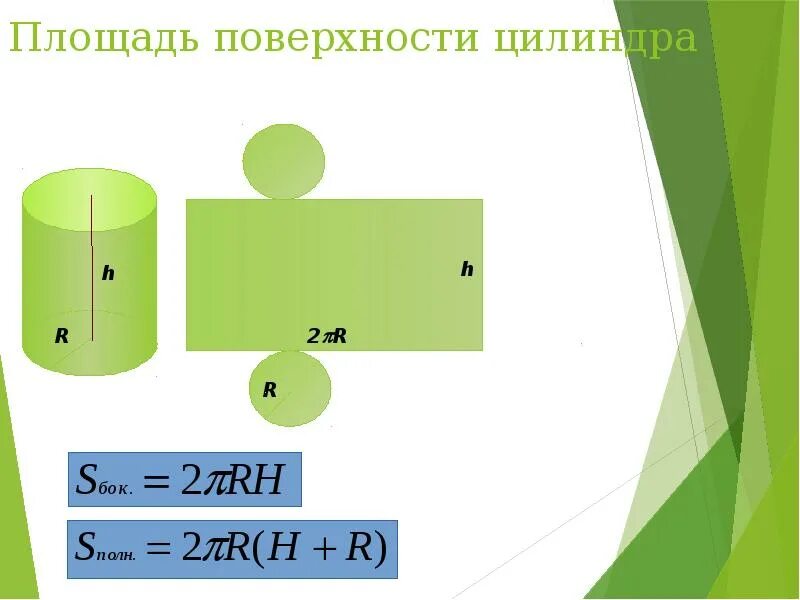 Площадь поверхности цилиндра

h

R

h

$2\pi R$

R

$S_{бок.} = 2\pi RH$

$S_{полн.} = 2\pi R(H + R)$